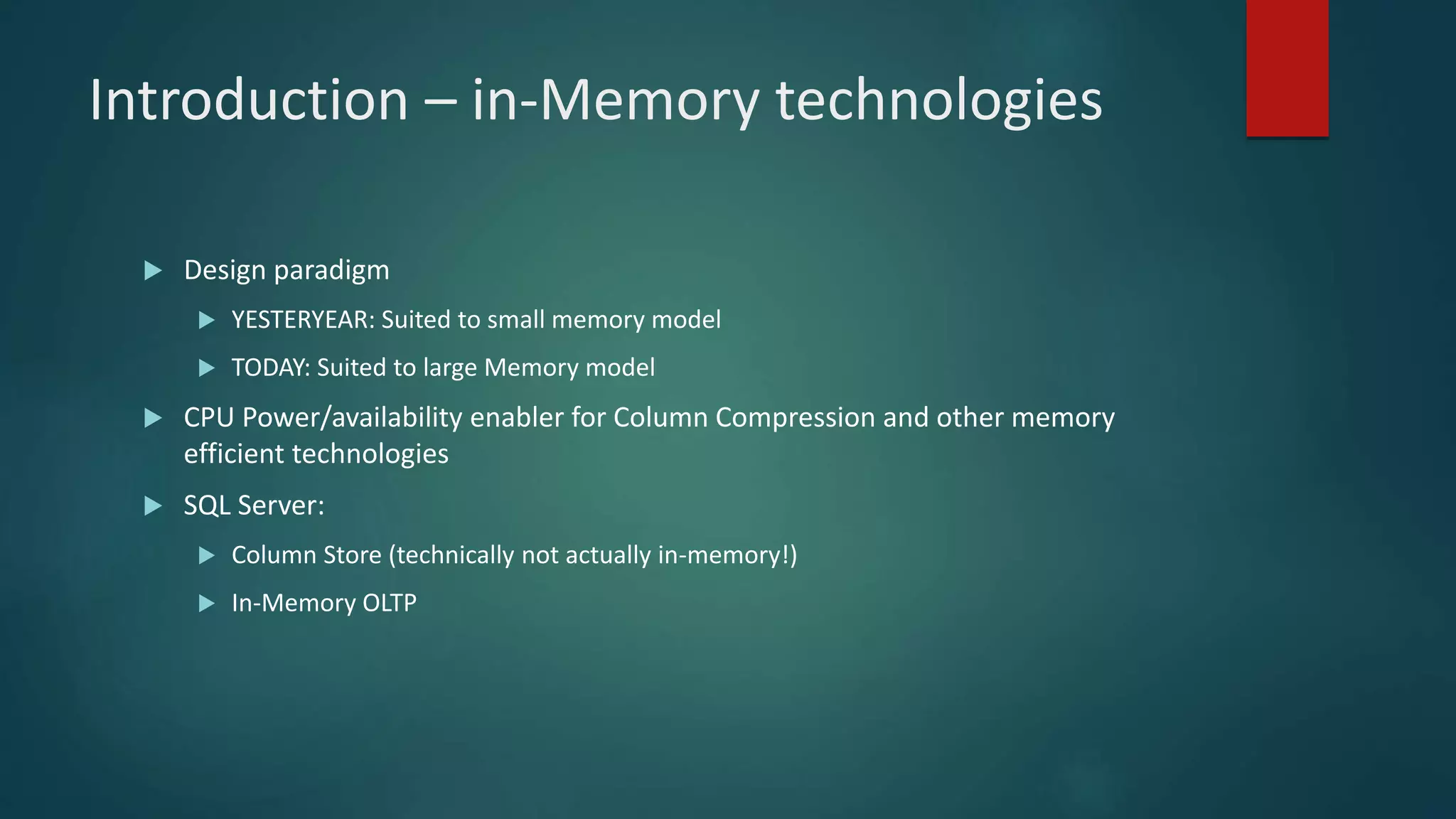 Introduction – in-Memory technologies

Design paradigm

YESTERYEAR: Suited to small memory model

TODAY: Suited to large Memory model

CPU Power/availability enabler for Column Compression and other memory efficient technologies

SQL Server:

Column Store (technically not actually in-memory!)

In-Memory OLTP